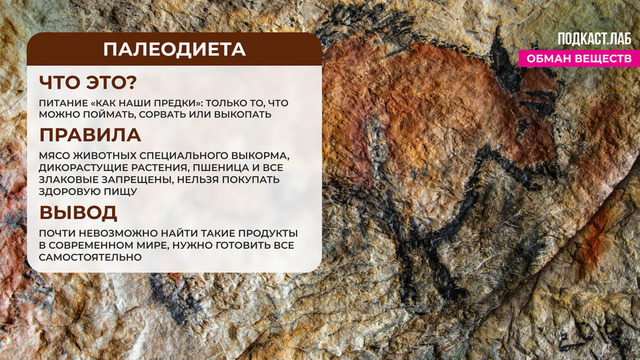 ПАЛЕОДИЕТА

ЧТО ЭТО?

ПИТАНИЕ «КАК НАШИ ПРЕДКИ»: ТОЛЬКО ТО, ЧТО МОЖНО ПОЙМАТЬ, СОРВАТЬ ИЛИ ВЫКОПАТЬ

ПРАВИЛА

МЯСО ЖИВОТНЫХ СПЕЦИАЛЬНОГО ВЫКОРМА, ДИКОРАСТУЩИЕ РАСТЕНИЯ, ПШЕНИЦА И ВСЕ ЗЛАКОВЫЕ ЗАПРЕЩЕНЫ, НЕЛЬЗЯ ПОКУПАТЬ ЗДОРОВУЮ ПИЩУ

ВЫВОД

ПОЧТИ НЕВОЗМОЖНО НАЙТИ ТАКИЕ ПРОДУКТЫ В СОВРЕМЕННОМ МИРЕ, НУЖНО ГОТОВИТЬ ВСЕ САМОСТОЯТЕЛЬНО

ПОДКАСТ.ЛАБ
ОБМАН ВЕЩЕСТВ